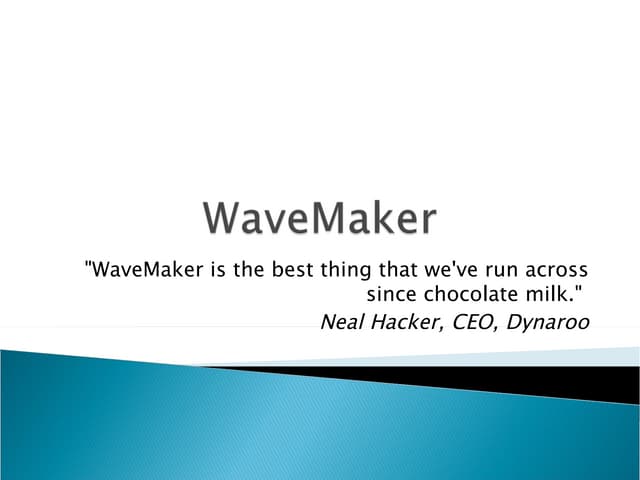 WaveMaker

"WaveMaker is the best thing that we've run across since chocolate milk."

Neal Hacker, CEO, Dynaroo